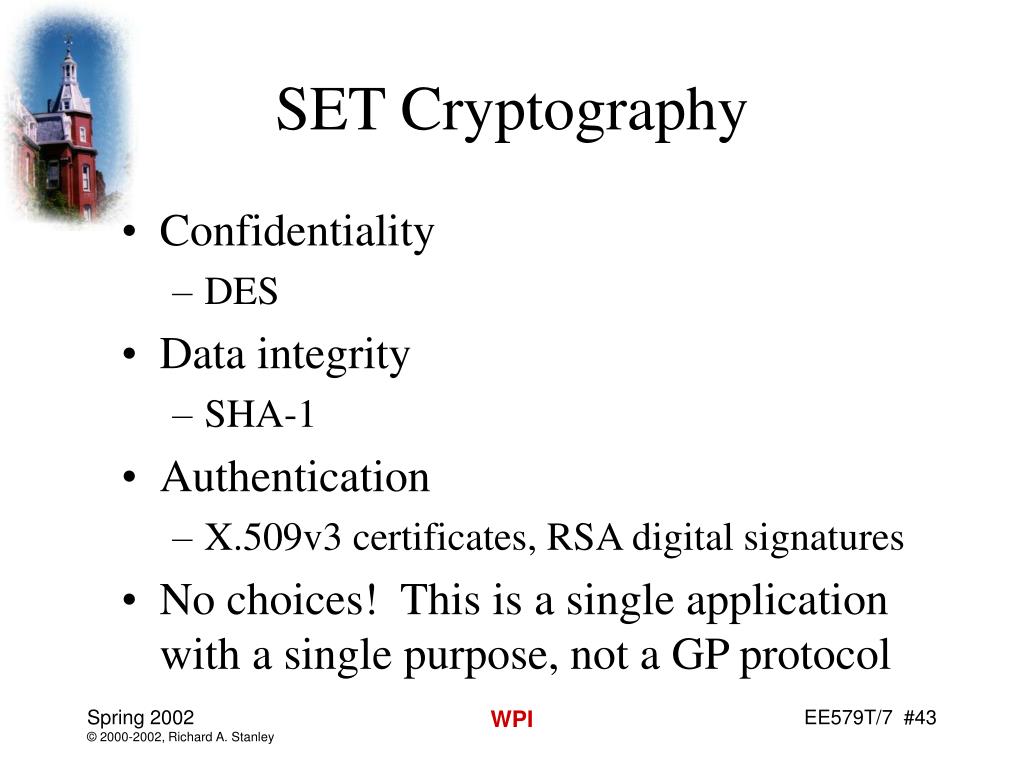 SET Cryptography

• Confidentiality
– DES
• Data integrity
– SHA-1
• Authentication
– X.509v3 certificates, RSA digital signatures
• No choices! This is a single application with a single purpose, not a GP protocol

Spring 2002
© 2000-2002, Richard A. Stanley

WPI

EE579T/7 #43